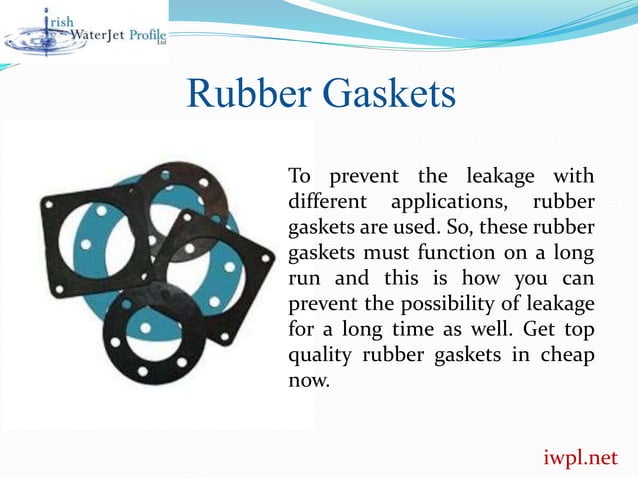 Irish WaterJet Profile Ltd

Rubber Gaskets

To prevent the leakage with different applications, rubber gaskets are used. So, these rubber gaskets must function on a long run and this is how you can prevent the possibility of leakage for a long time as well. Get top quality rubber gaskets in cheap now.

iwpl.net